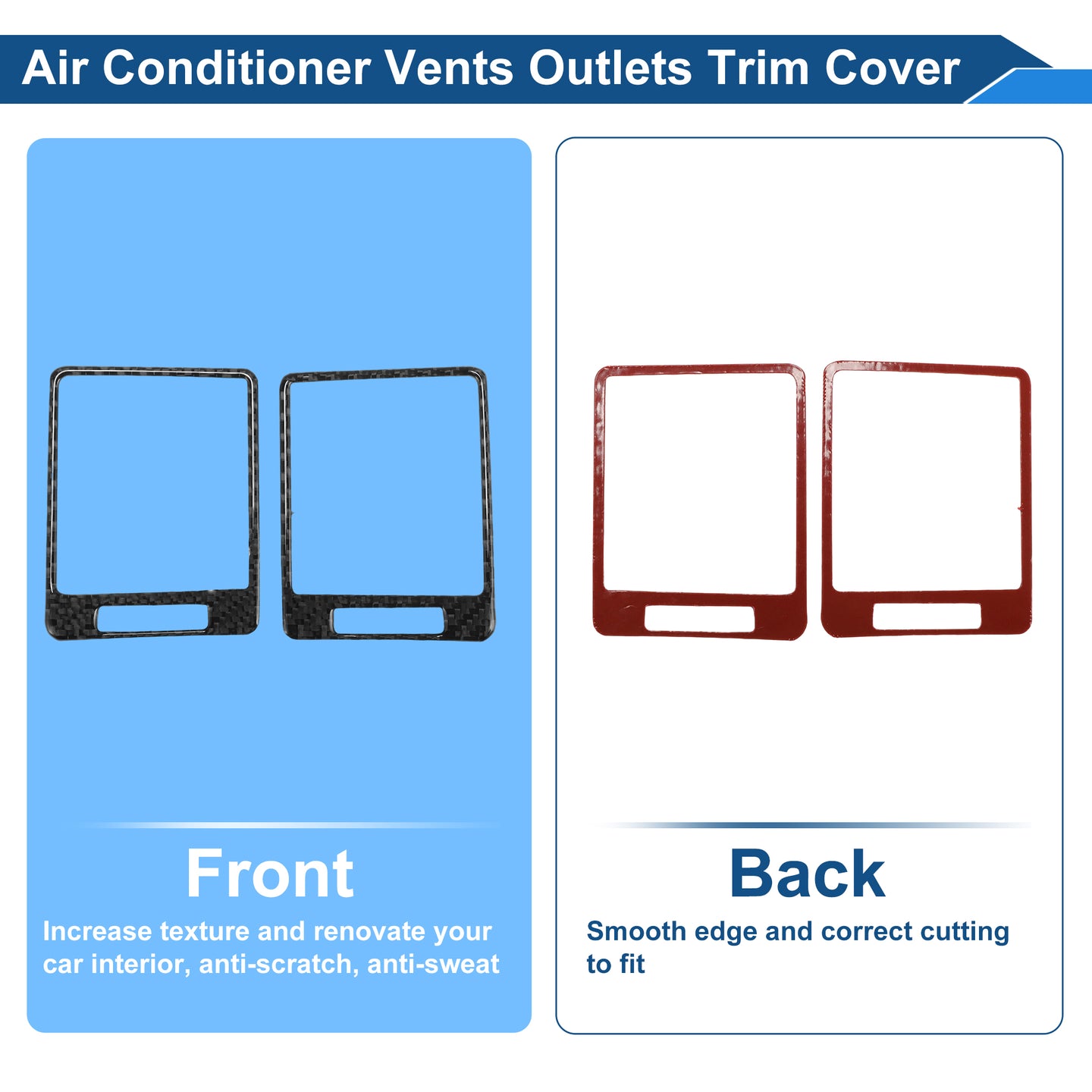 Air Conditioner Vents Outlets Trim Cover

Front

Increase texture and renovate your car interior, anti-scratch, anti-sweat

Back

Smooth edge and correct cutting to fit